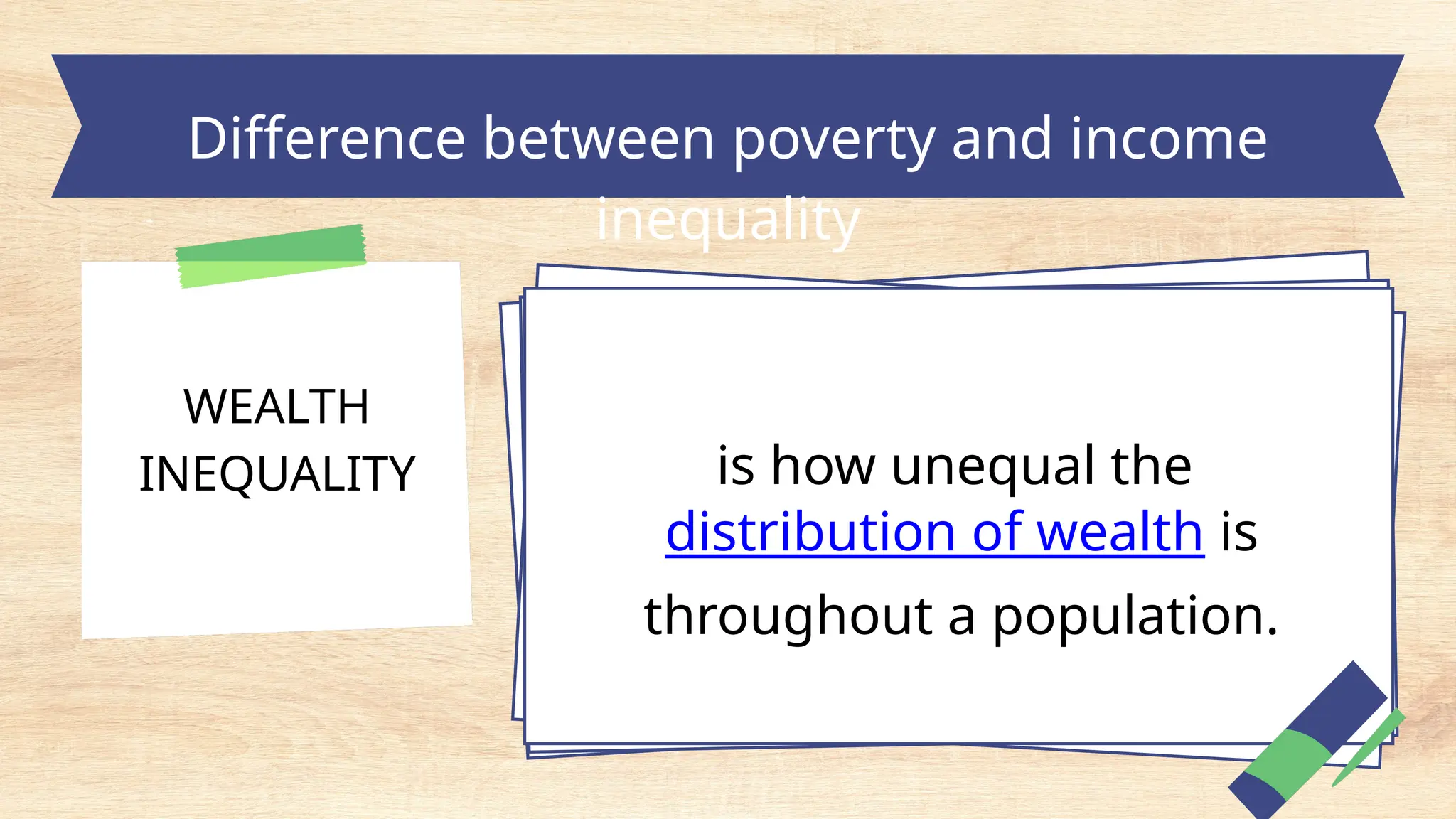 Difference between poverty and income inequality

WEALTH INEQUALITY

is how unequal the distribution of wealth is throughout a population.